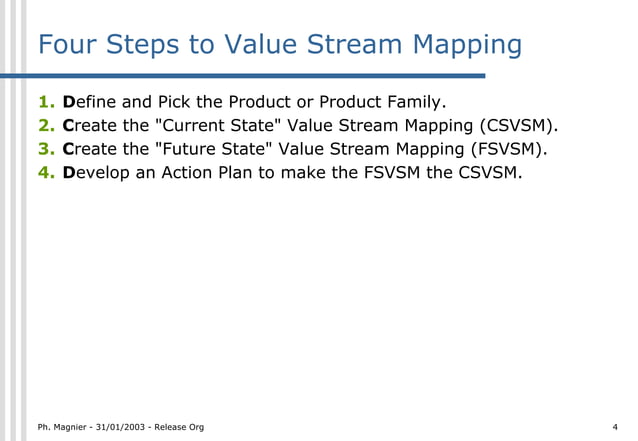 Four Steps to Value Stream Mapping

1. Define and Pick the Product or Product Family.
2. Create the "Current State" Value Stream Mapping (CSVSM).
3. Create the "Future State" Value Stream Mapping (FSVSM).
4. Develop an Action Plan to make the FSVSM the CSVSM.

Ph. Magnier - 31/01/2003 - Release Org

4